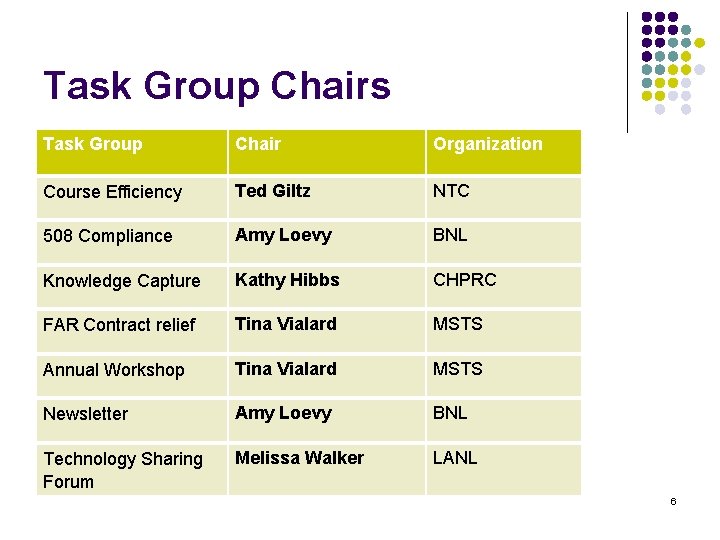 Task Group Chairs

| Task Group | Chair | Organization |
|---|---|---|
| Course Efficiency | Ted Giltz | NTC |
| 508 Compliance | Amy Loevy | BNL |
| Knowledge Capture | Kathy Hibbs | CHPRC |
| FAR Contract relief | Tina Vialard | MSTS |
| Annual Workshop | Tina Vialard | MSTS |
| Newsletter | Amy Loevy | BNL |
| Technology Sharing Forum | Melissa Walker | LANL |

6